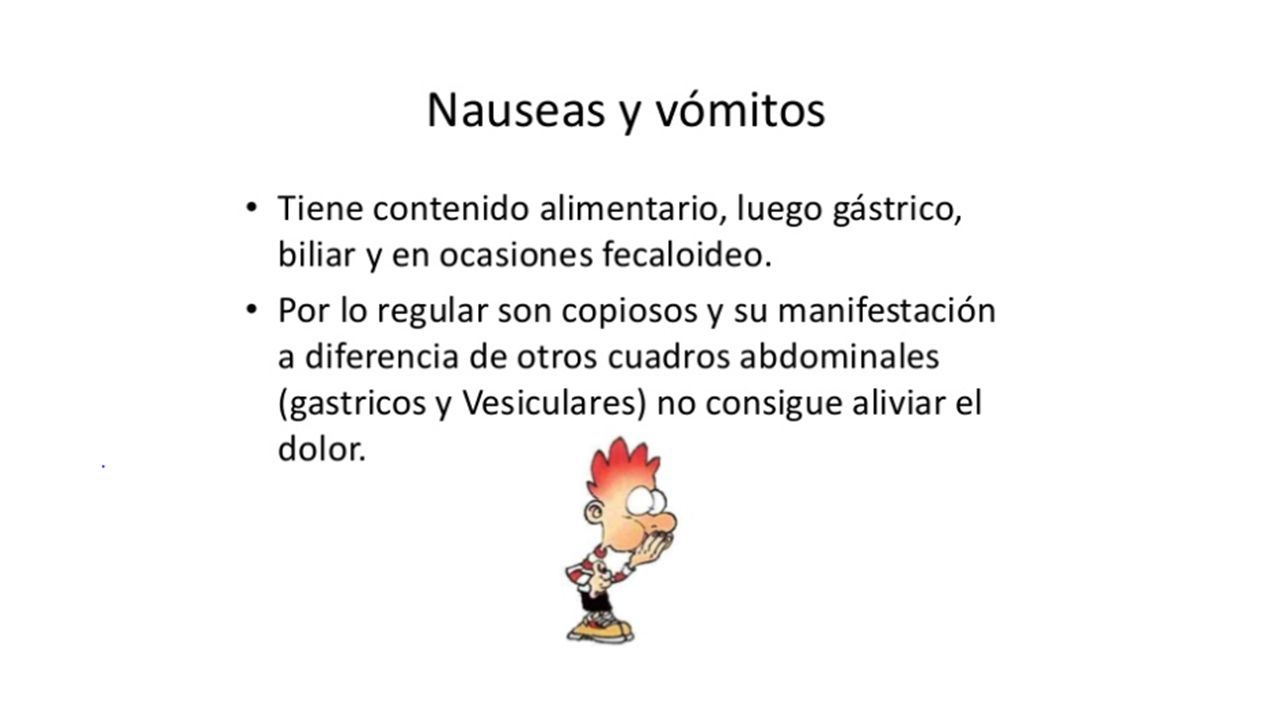 Nauseas y vómitos

• Tiene contenido alimentario, luego gástrico, biliar y en ocasiones fecaloideo.

• Por lo regular son copiosos y su manifestación a diferencia de otros cuadros abdominales (gastricos y Vesiculares) no consigue aliviar el dolor.